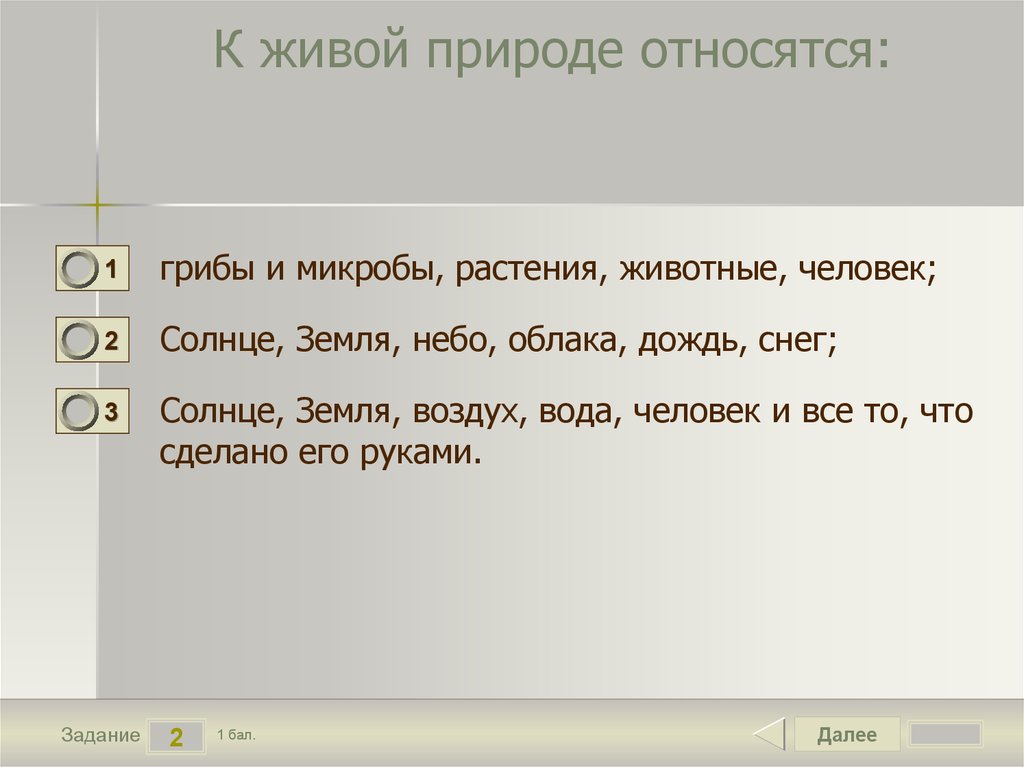 К живой природе относятся:

1 грибы и микробы, растения, животные, человек;

2 Солнце, Земля, небо, облака, дождь, снег;

3 Солнце, Земля, воздух, вода, человек и все то, что сделано его руками.

Задание 2 1 бал.

Далее